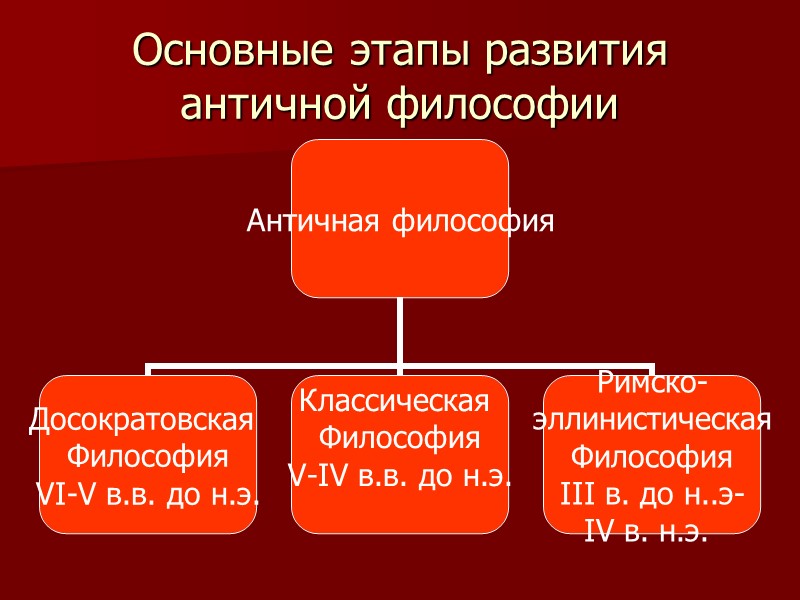 Основные этапы развития античной философии

Античная философия

Досократовская Философия VI-V в.в. до н.э.

Классическая Философия V-IV в.в. до н.э.

Римско-эллинистическая Философия III в. до н..э- IV в. н.э.